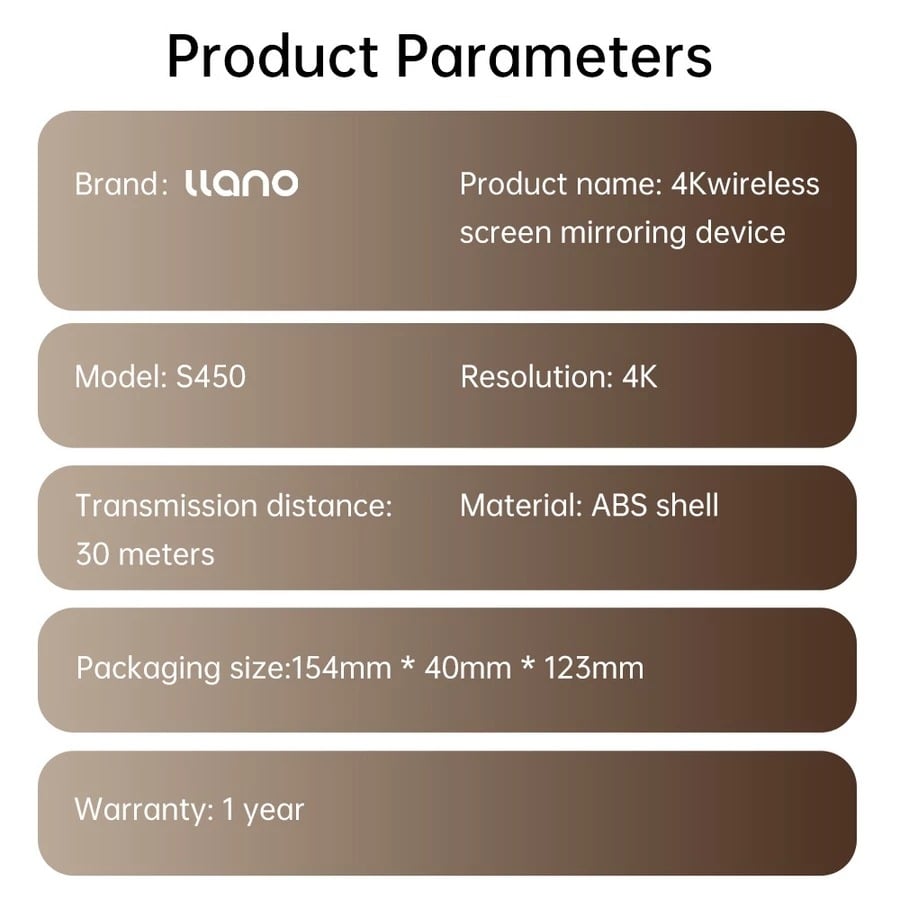 Product Parameters

Brand: llano

Product name: 4Kwireless screen mirroring device

Model: S450

Resolution: 4K

Transmission distance: 30 meters

Material: ABS shell

Packaging size:154mm * 40mm * 123mm

Warranty: 1 year